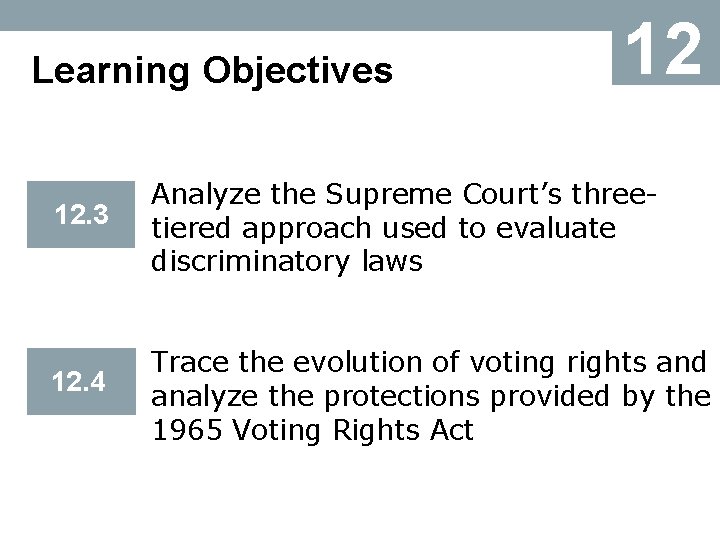 Learning Objectives

12

12.3

Analyze the Supreme Court's three-tiered approach used to evaluate discriminatory laws

12.4

Trace the evolution of voting rights and analyze the protections provided by the 1965 Voting Rights Act